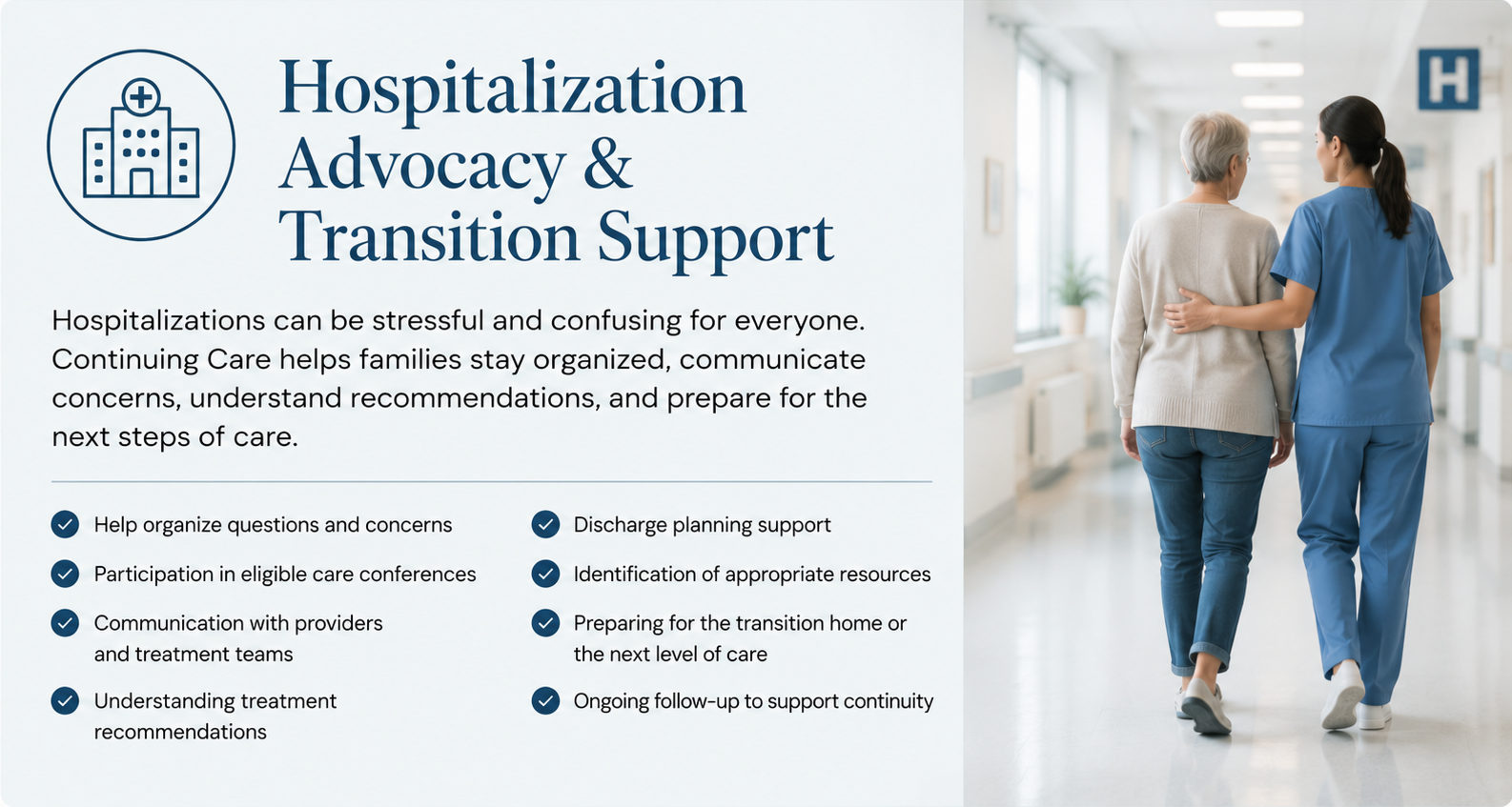 Hospitalization Advocacy & Transition Support

Hospitalizations can be stressful and confusing for everyone. Continuing Care helps families stay organized, communicate concerns, understand recommendations, and prepare for the next steps of care.

Help organize questions and concerns

Participation in eligible care conferences

Communication with providers and treatment teams

Understanding treatment recommendations

Discharge planning support

Identification of appropriate resources

Preparing for the transition home or the next level of care

Ongoing follow-up to support continuity

H